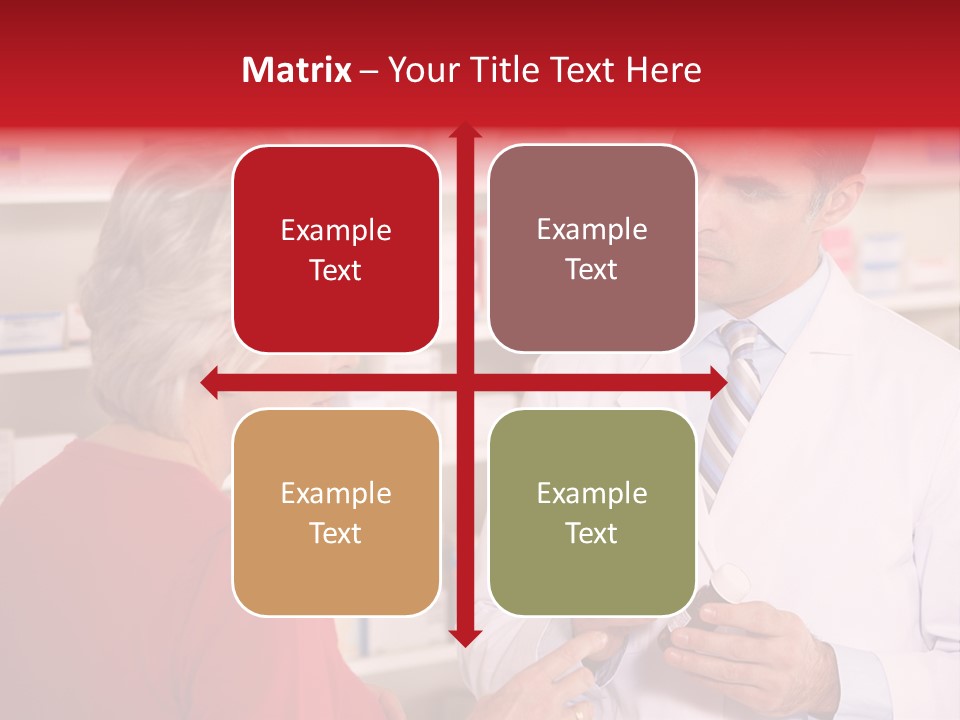 Matrix – Your Title Text Here

Example Text

Example Text

Example Text

Example Text